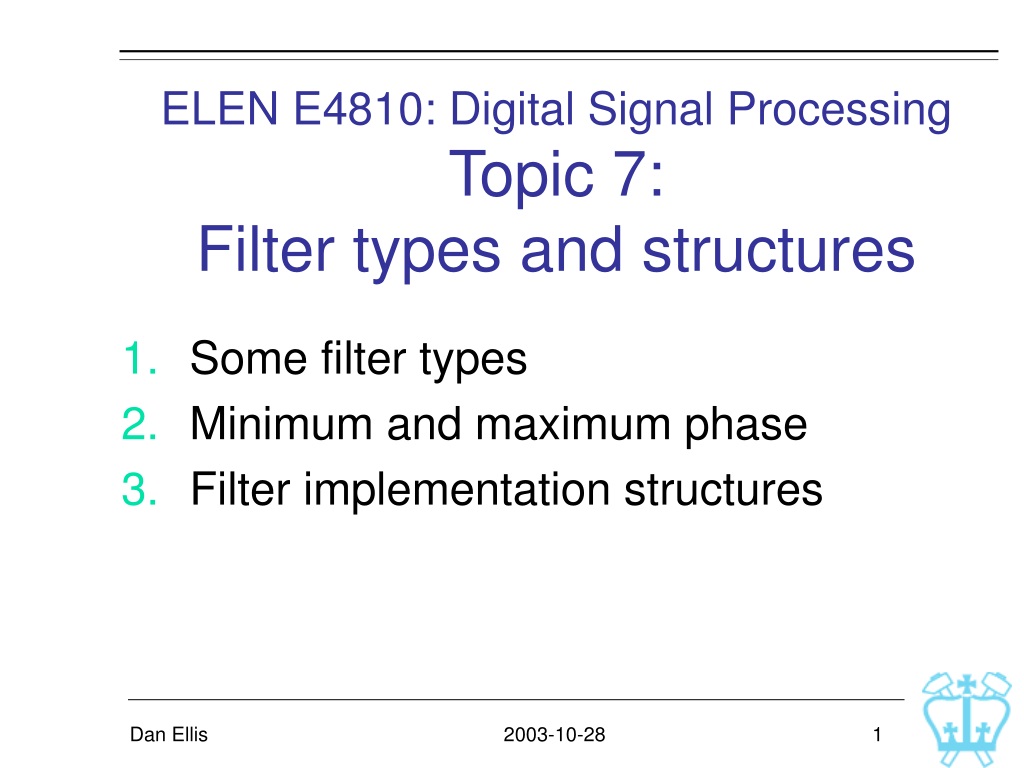 ELEN E4810: Digital Signal Processing
Topic 7:
Filter types and structures

1. Some filter types
2. Minimum and maximum phase
3. Filter implementation structures

Dan Ellis 2003-10-28 1